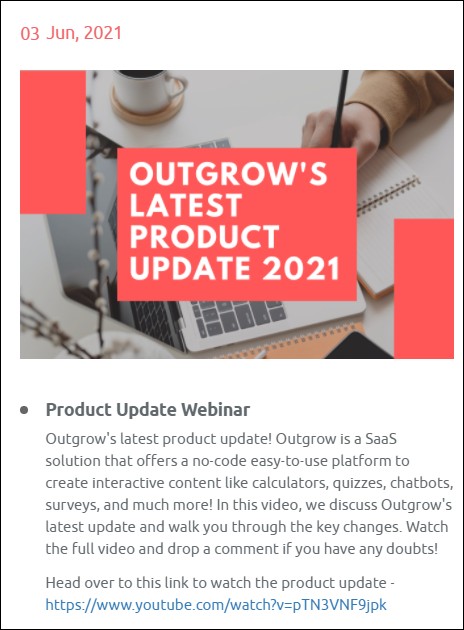 03 Jun, 2021

OUTGROW'S LATEST PRODUCT UPDATE 2021

• Product Update Webinar

Outgrow's latest product update! Outgrow is a SaaS solution that offers a no-code easy-to-use platform to create interactive content like calculators, quizzes, chatbots, surveys, and much more! In this video, we discuss Outgrow's latest update and walk you through the key changes. Watch the full video and drop a comment if you have any doubts!

Head over to this link to watch the product update - https://www.youtube.com/watch?v=pTN3VNF9jpk